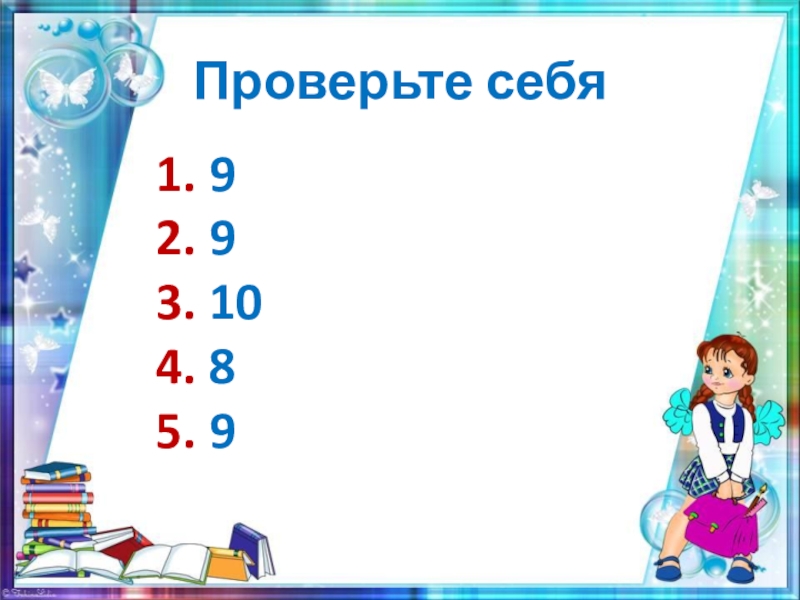 Проверьте себя

1. 9
2. 9
3. 10
4. 8
5. 9